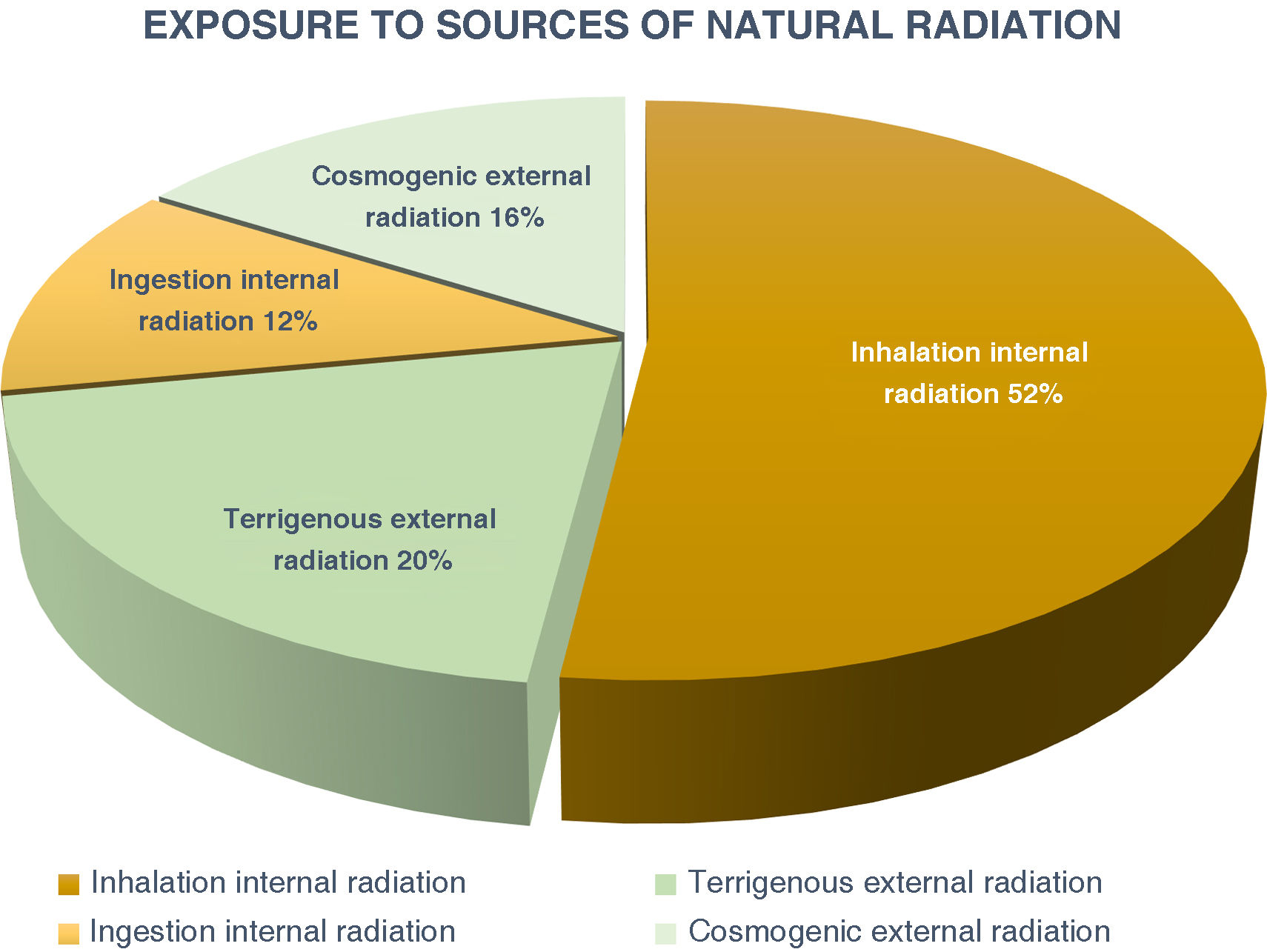 EXPOSURE TO SOURCES OF NATURAL RADIATION

Cosmogenic external radiation 16%

Ingestion internal radiation 12%

Inhalation internal radiation 52%

Terrigenous external radiation 20%

Inhalation internal radiation

Ingestion internal radiation

Terrigenous external radiation

Cosmogenic external radiation